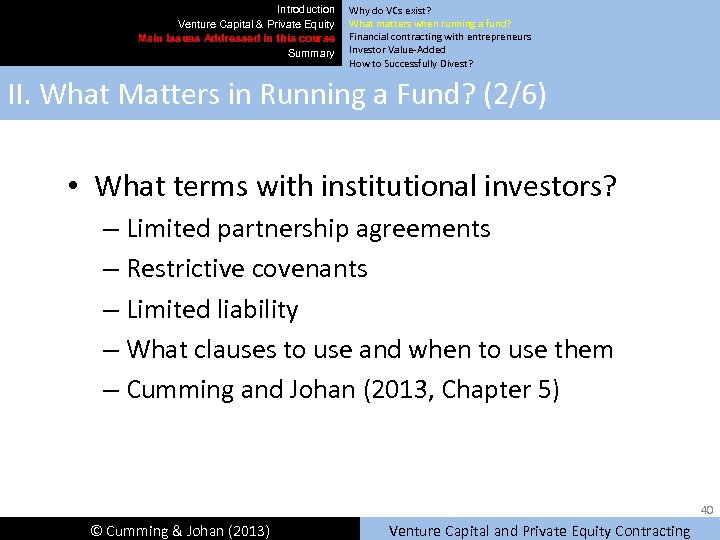 Introduction
Venture Capital & Private Equity
Main Issues Addressed in this course
Summary

Why do VCs exist?
What matters when running a fund?
Financial contracting with entrepreneurs
Investor Value-Added
How to Successfully Divest?

II. What Matters in Running a Fund? (2/6)

• What terms with institutional investors?
– Limited partnership agreements
– Restrictive covenants
– Limited liability
– What clauses to use and when to use them
– Cumming and Johan (2013, Chapter 5)

40

© Cumming & Johan (2013)

Venture Capital and Private Equity Contracting